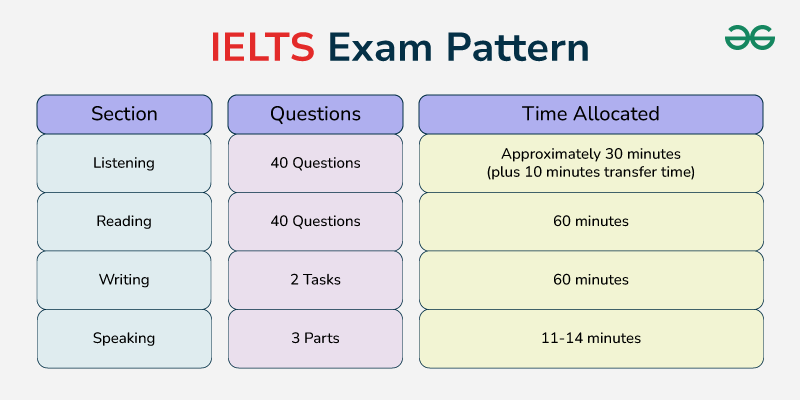 IELTS Exam Pattern

| Section | Questions | Time Allocated |
|---|---|---|
| Listening | 40 Questions | Approximately 30 minutes (plus 10 minutes transfer time) |
| Reading | 40 Questions | 60 minutes |
| Writing | 2 Tasks | 60 minutes |
| Speaking | 3 Parts | 11-14 minutes |